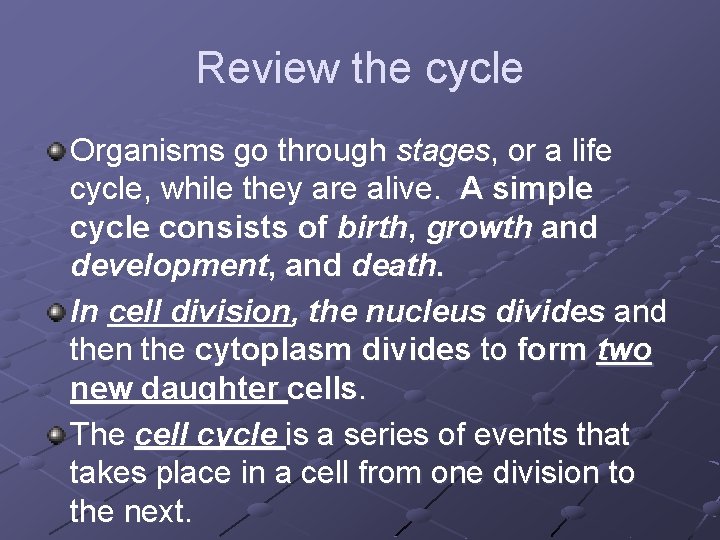 Review the cycle

Organisms go through stages, or a life cycle, while they are alive. A simple cycle consists of birth, growth and development, and death.

In cell division, the nucleus divides and then the cytoplasm divides to form two new daughter cells.

The cell cycle is a series of events that takes place in a cell from one division to the next.